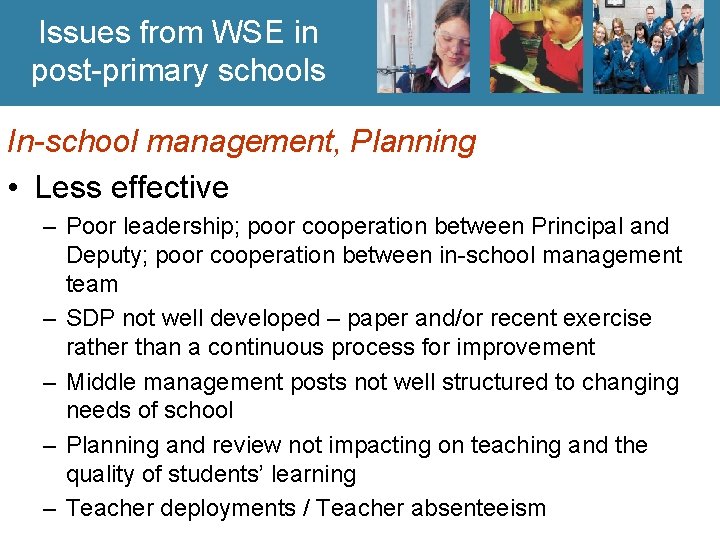 Issues from WSE in post-primary schools

In-school management, Planning

• Less effective

– Poor leadership; poor cooperation between Principal and Deputy; poor cooperation between in-school management team

– SDP not well developed – paper and/or recent exercise rather than a continuous process for improvement

– Middle management posts not well structured to changing needs of school

– Planning and review not impacting on teaching and the quality of students' learning

– Teacher deployments / Teacher absenteeism